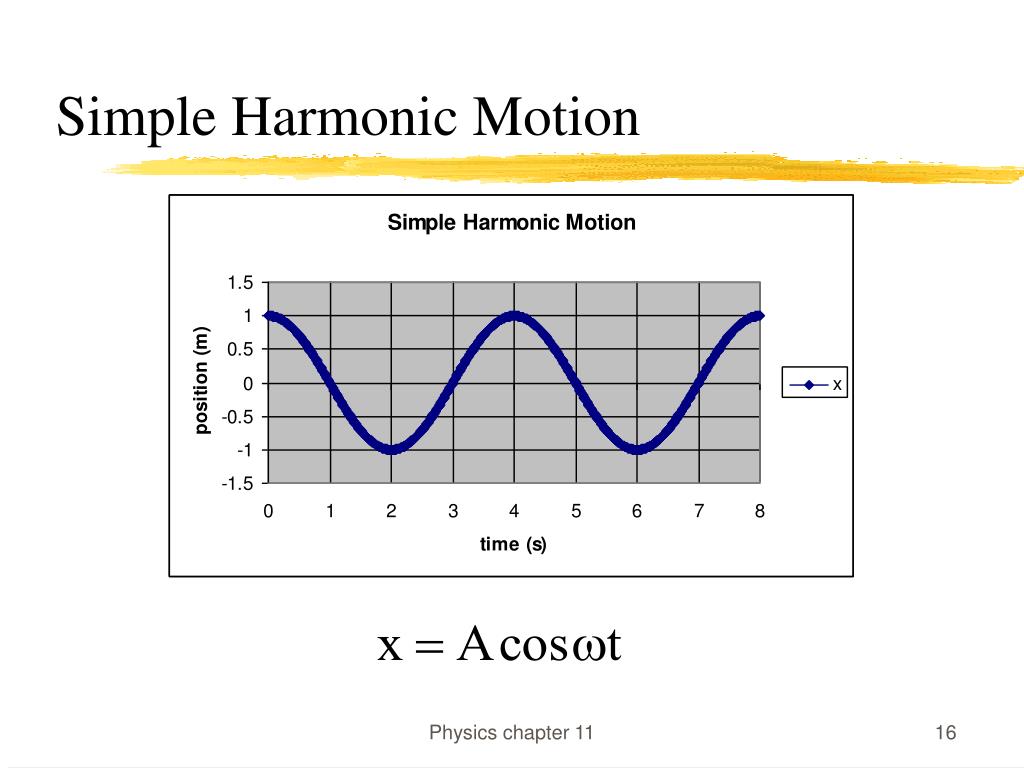 Simple Harmonic Motion

Simple Harmonic Motion

position (m)

1.5
1
0.5
0
-0.5
-1
-1.5

0 1 2 3 4 5 6 7 8

time (s)

x

$x = A\cos\omega t$

Physics chapter 11

16